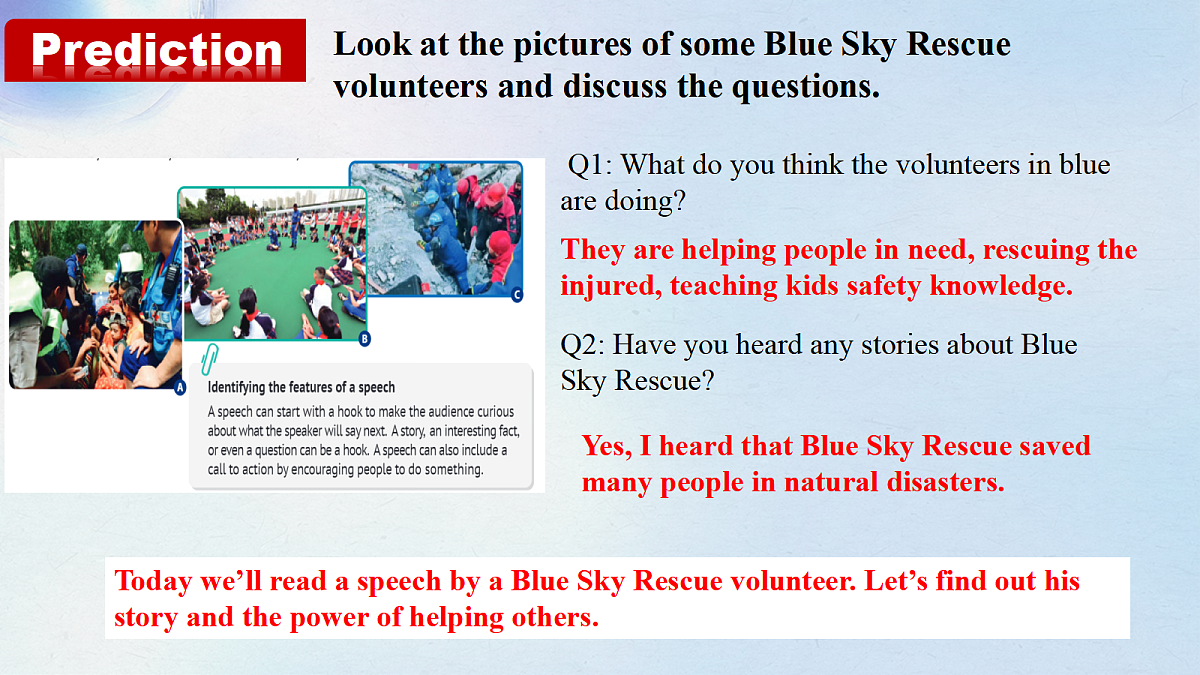 Prediction

Look at the pictures of some Blue Sky Rescue volunteers and discuss the questions.

A

B

C

Identifying the features of a speech

A speech can start with a hook to make the audience curious about what the speaker will say next. A story, an interesting fact, or even a question can be a hook. A speech can also include a call to action by encouraging people to do something.

Q1: What do you think the volunteers in blue are doing?

They are helping people in need, rescuing the injured, teaching kids safety knowledge.

Q2: Have you heard any stories about Blue Sky Rescue?

Yes, I heard that Blue Sky Rescue saved many people in natural disasters.

Today we'll read a speech by a Blue Sky Rescue volunteer. Let's find out his story and the power of helping others.